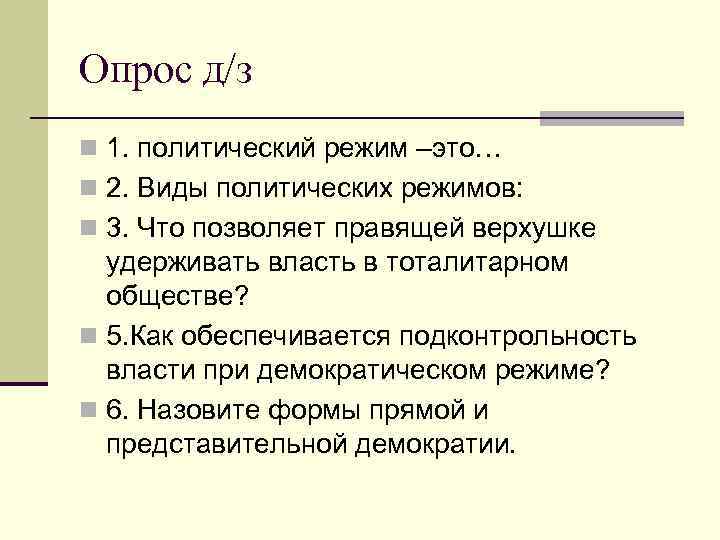 Опрос д/з

1. политический режим –это…

2. Виды политических режимов:

3. Что позволяет правящей верхушке удерживать власть в тоталитарном обществе?

5.Как обеспечивается подконтрольность власти при демократическом режиме?

6. Назовите формы прямой и представительной демократии.